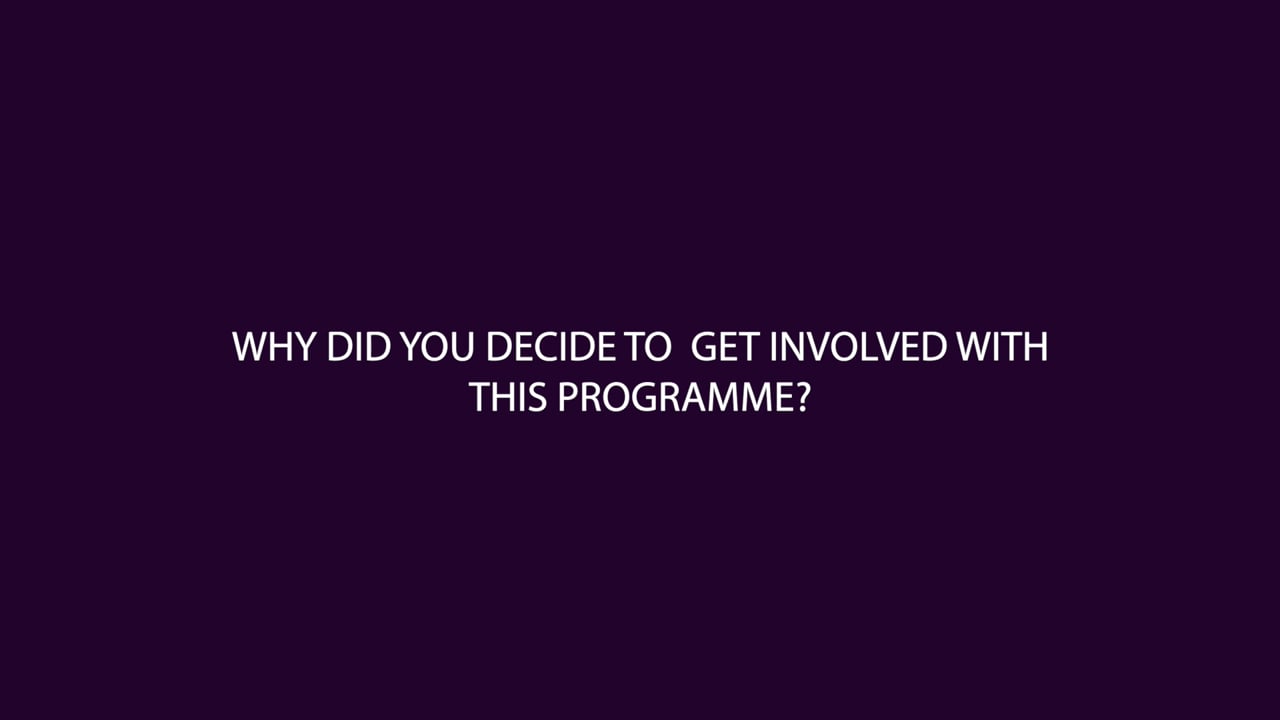 WHY DID YOU DECIDE TO GET INVOLVED WITH THIS PROGRAMME?